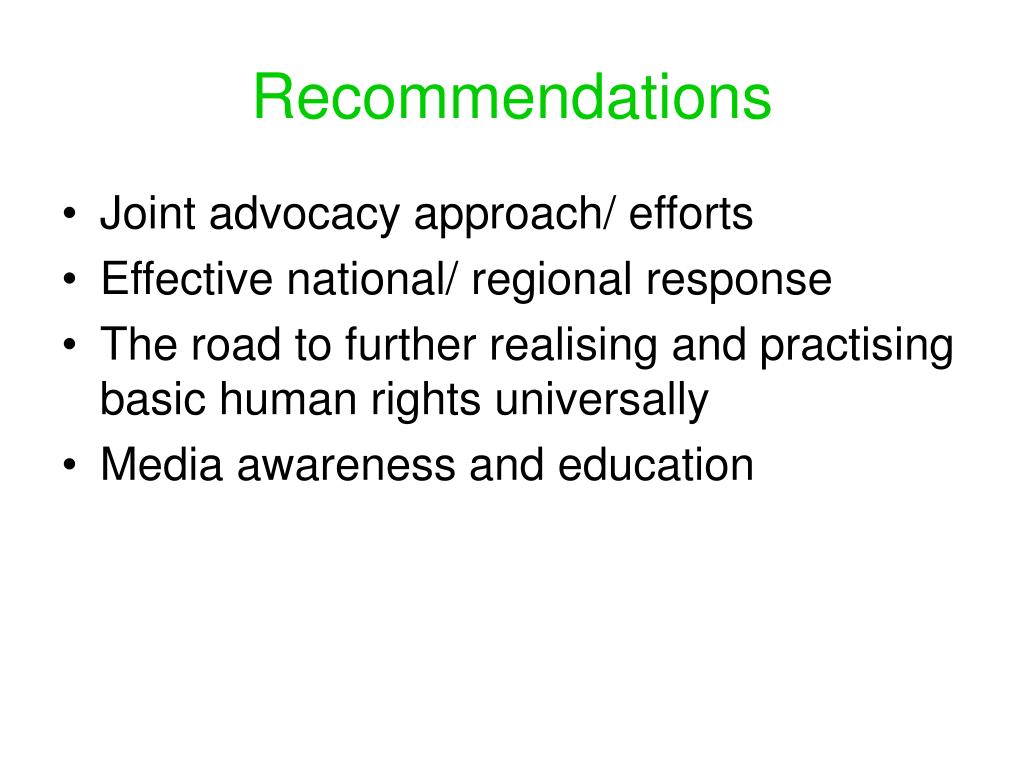 Recommendations

• Joint advocacy approach/ efforts
• Effective national/ regional response
• The road to further realising and practising basic human rights universally
• Media awareness and education